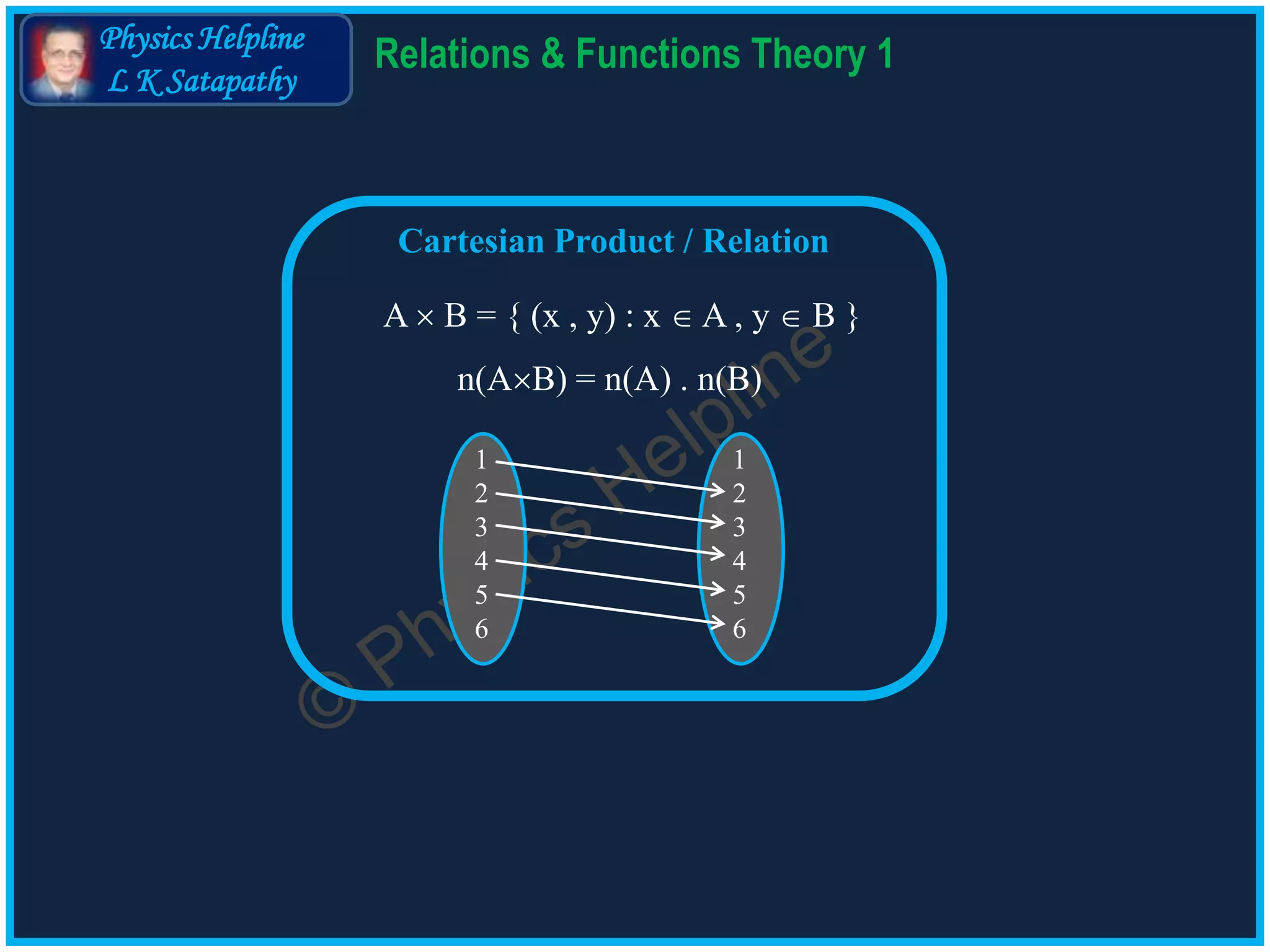 Physics Helpline
L K Satapathy

Relations & Functions Theory 1

Cartesian Product / Relation

$A \times B = \{ (x , y) : x \in A , y \in B \}$

$n(A \times B) = n(A) . n(B)$

1
2
3
4
5
6

1
2
3
4
5
6

© Physics Helpline